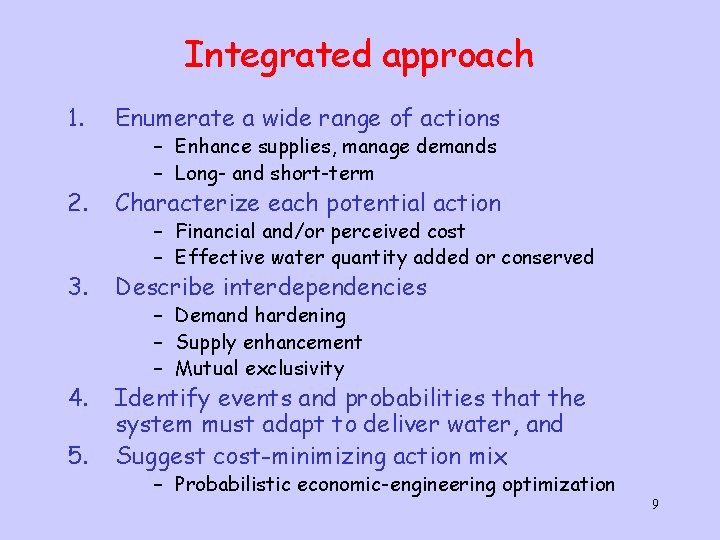 Integrated approach

1. Enumerate a wide range of actions
– Enhance supplies, manage demands
– Long- and short-term

2. Characterize each potential action
– Financial and/or perceived cost
– Effective water quantity added or conserved

3. Describe interdependencies
– Demand hardening
– Supply enhancement
– Mutual exclusivity

4. Identify events and probabilities that the system must adapt to deliver water, and

5. Suggest cost-minimizing action mix
– Probabilistic economic-engineering optimization

9